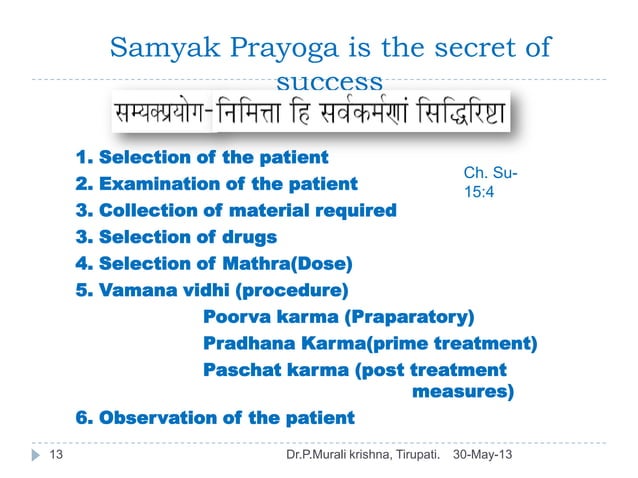 Samyak Prayoga is the secret of success

सम्यक्प्रयोग-निमित्ता हि सर्वकर्मणां सिद्धिरिष्टा

1. Selection of the patient
2. Examination of the patient
3. Collection of material required
3. Selection of drugs
4. Selection of Mathra(Dose)
5. Vamana vidhi (procedure)
Poorva karma (Praparatory)
Pradhana Karma(prime treatment)
Paschat karma (post treatment measures)
6. Observation of the patient

Ch. Su-15:4

13

Dr.P.Murali krishna, Tirupati.

30-May-13